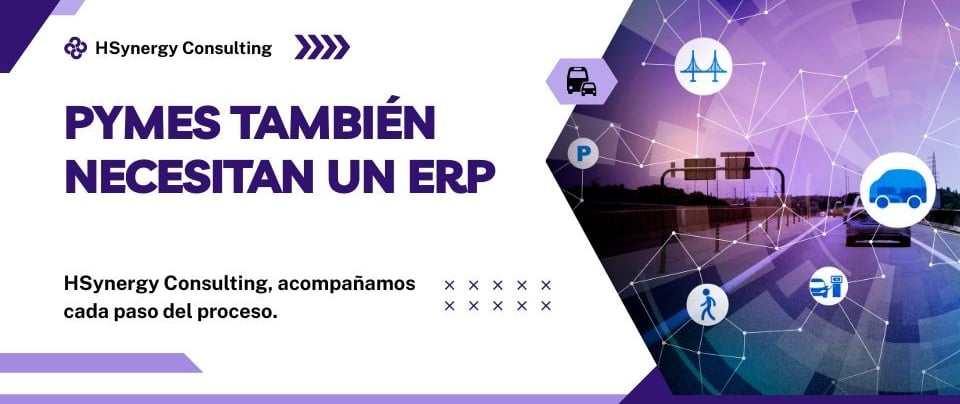 HSynergy Consulting

PYMES TAMBIÉN NECESITAN UN ERP

HSynergy Consulting, acompañamos cada paso del proceso.

P